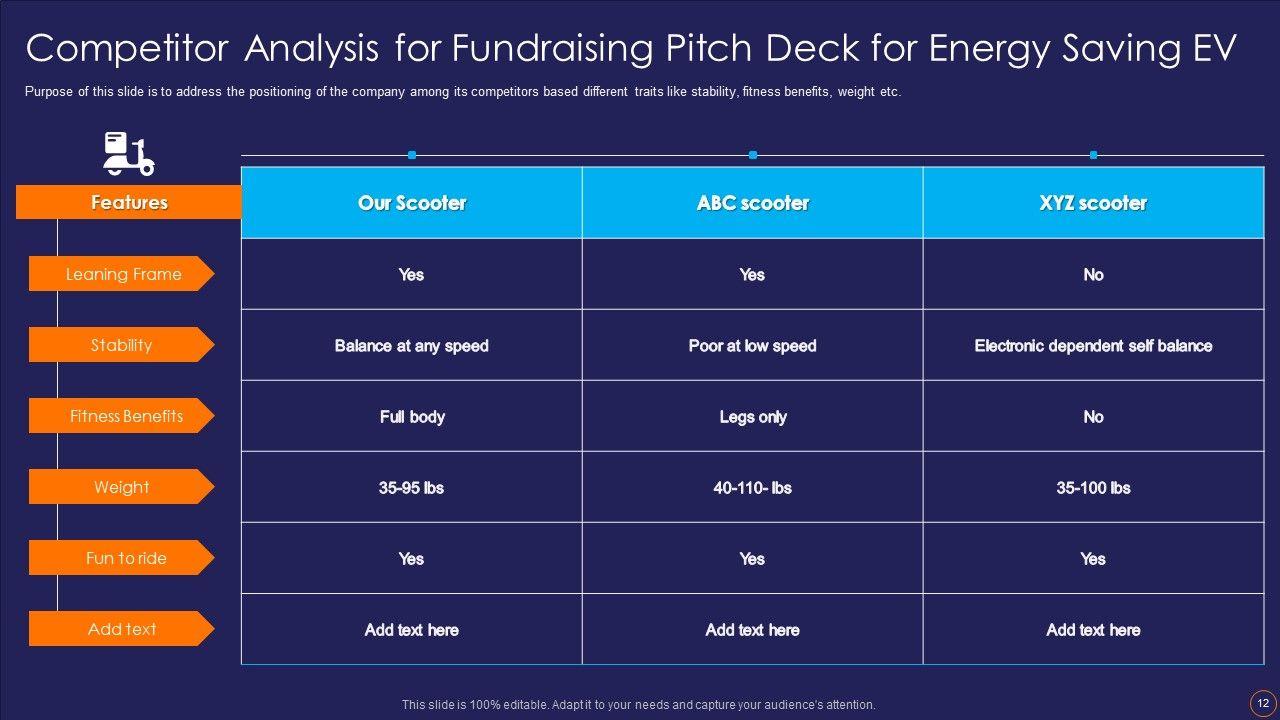 Competitor Analysis for Fundraising Pitch Deck for Energy Saving EV

Purpose of this slide is to address the positioning of the company among its competitors based different traits like stability, fitness benefits, weight etc.

| Features | Our Scooter | ABC scooter | XYZ scooter |
|---|---|---|---|
| Leaning Frame | Yes | Yes | No |
| Stability | Balance at any speed | Poor at low speed | Electronic dependent self balance |
| Fitness Benefits | Full body | Legs only | No |
| Weight | 35-95 lbs | 40-110- lbs | 35-100 lbs |
| Fun to ride | Yes | Yes | Yes |
| Add text | Add text here | Add text here | Add text here |

This slide is 100% editable. Adapt it to your needs and capture your audience's attention.

12